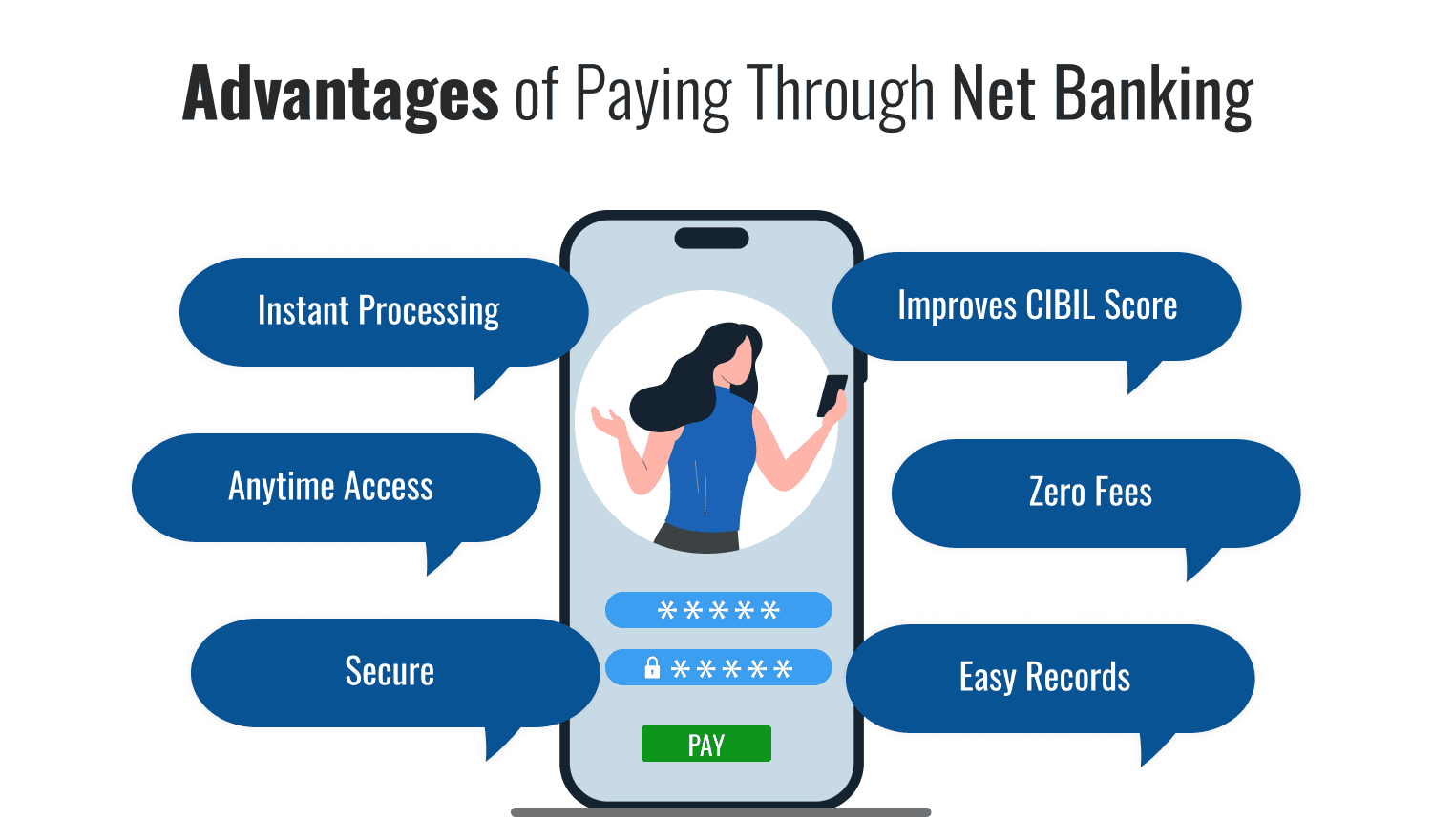 Advantages of Paying Through Net Banking

Instant Processing

Anytime Access

Secure

Improves CIBIL Score

Zero Fees

Easy Records

*****

*****

PAY